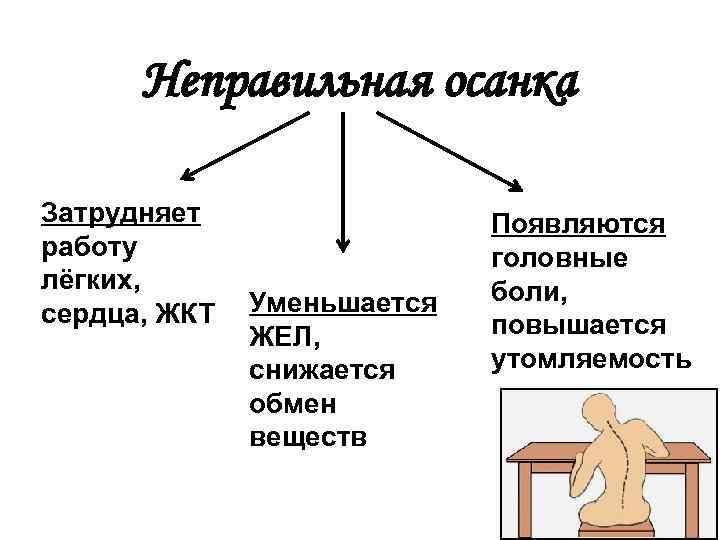 Неправильная осанка

Затрудняет работу лёгких, сердца, ЖКТ

Уменьшается ЖЕЛ, снижается обмен веществ

Появляются головные боли, повышается утомляемость